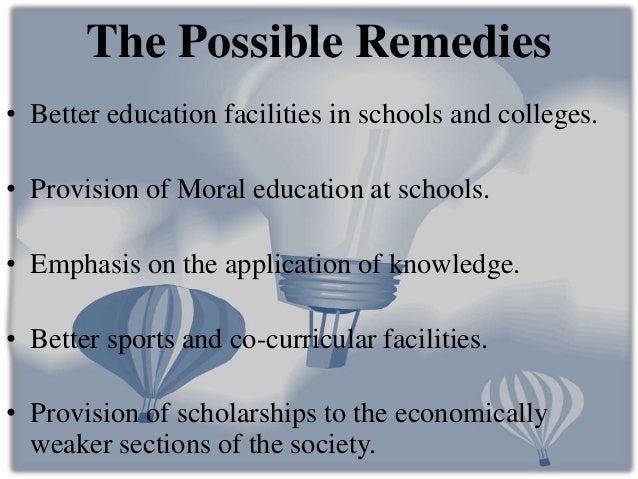 The Possible Remedies

• Better education facilities in schools and colleges.

• Provision of Moral education at schools.

• Emphasis on the application of knowledge.

• Better sports and co-curricular facilities.

• Provision of scholarships to the economically weaker sections of the society.